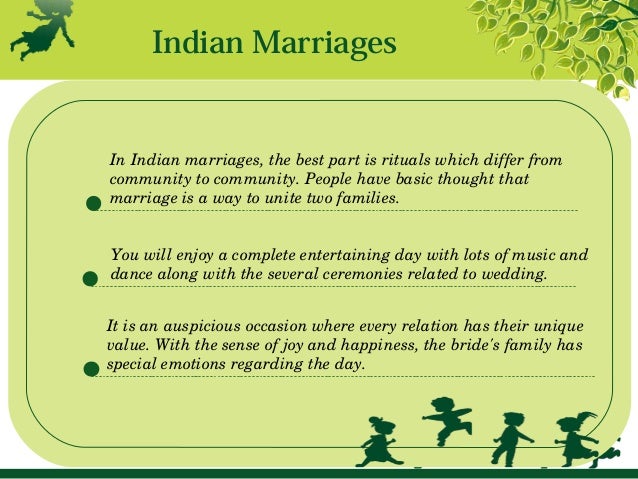 Indian Marriages

In Indian marriages, the best part is rituals which differ from community to community. People have basic thought that marriage is a way to unite two families.

You will enjoy a complete entertaining day with lots of music and dance along with the several ceremonies related to wedding.

It is an auspicious occasion where every relation has their unique value. With the sense of joy and happiness, the bride's family has special emotions regarding the day.